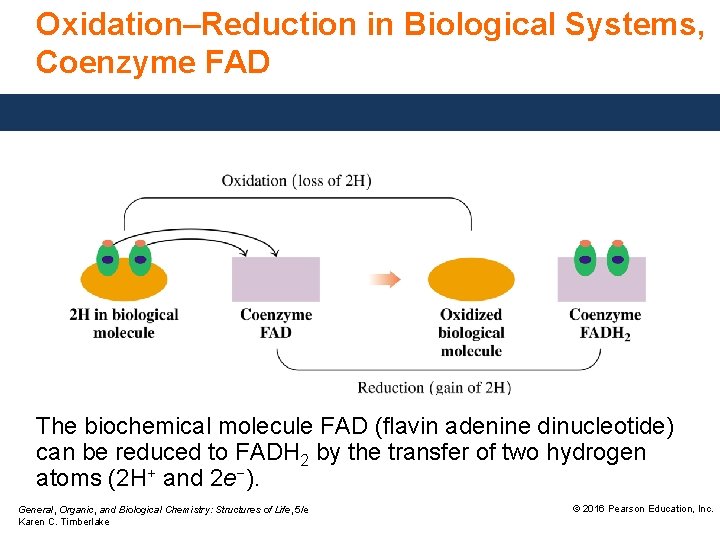 Oxidation–Reduction in Biological Systems, Coenzyme FAD

Oxidation (loss of 2H)

2H in biological molecule

Coenzyme FAD

Oxidized biological molecule

Coenzyme $FADH_2$

Reduction (gain of 2H)

The biochemical molecule FAD (flavin adenine dinucleotide) can be reduced to $FADH_2$ by the transfer of two hydrogen atoms ($2H^+$ and $2e^-$).

General, Organic, and Biological Chemistry: Structures of Life, 5/e
Karen C. Timberlake

© 2016 Pearson Education, Inc.